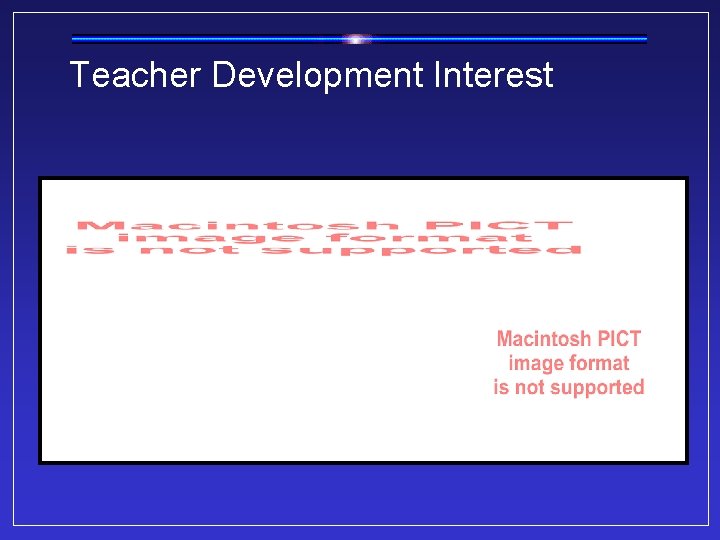 Teacher Development Interest

Macintosh PICT image format is not supported

Macintosh PICT image format is not supported